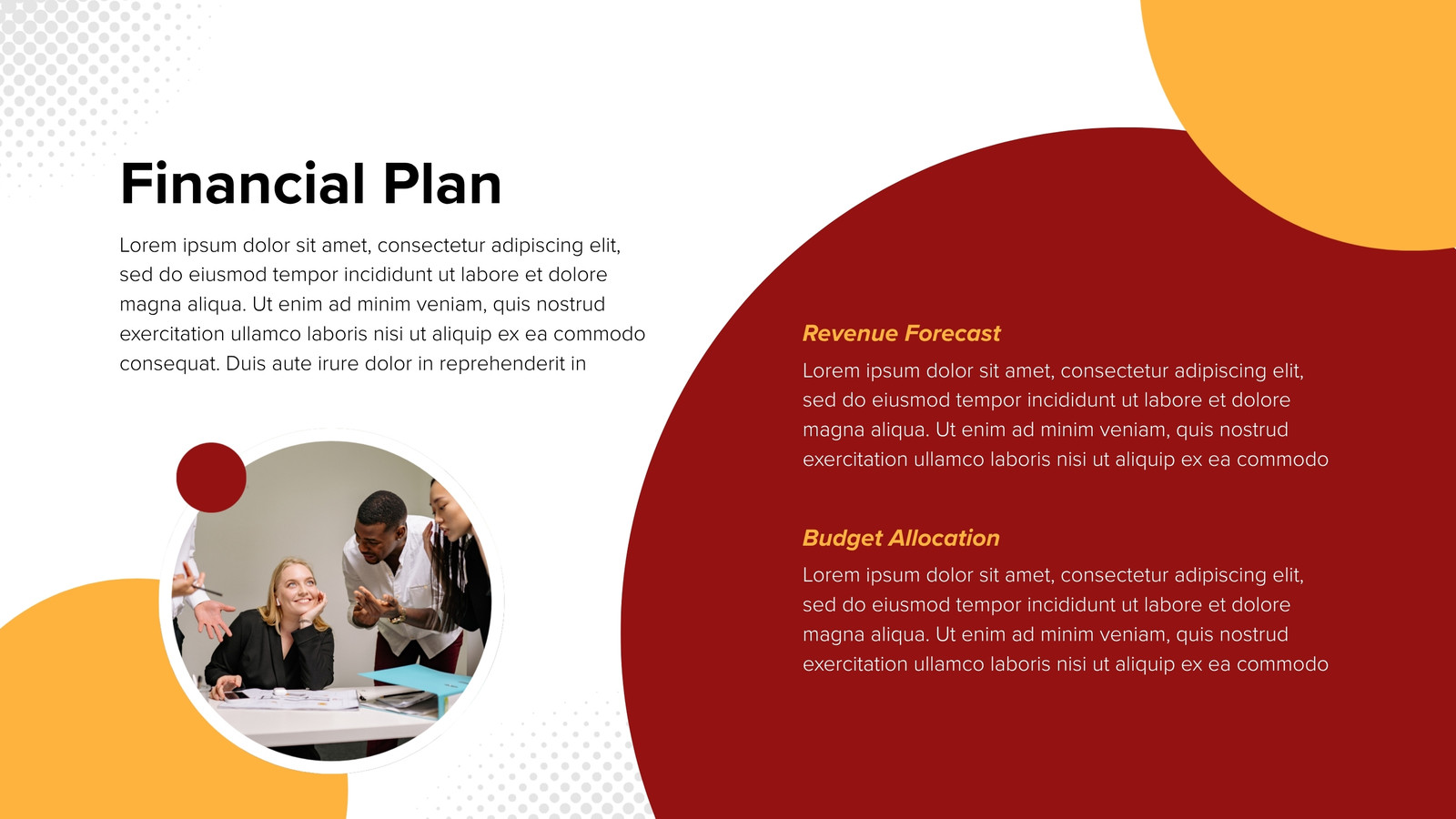 Financial Plan

Lorem ipsum dolor sit amet, consectetur adipiscing elit, sed do eiusmod tempor incididunt ut labore et dolore magna aliqua. Ut enim ad minim veniam, quis nostrud exercitation ullamco laboris nisi ut aliquip ex ea commodo consequat. Duis aute irure dolor in reprehenderit in

Revenue Forecast

Lorem ipsum dolor sit amet, consectetur adipiscing elit, sed do eiusmod tempor incididunt ut labore et dolore magna aliqua. Ut enim ad minim veniam, quis nostrud exercitation ullamco laboris nisi ut aliquip ex ea commodo

Budget Allocation

Lorem ipsum dolor sit amet, consectetur adipiscing elit, sed do eiusmod tempor incididunt ut labore et dolore magna aliqua. Ut enim ad minim veniam, quis nostrud exercitation ullamco laboris nisi ut aliquip ex ea commodo